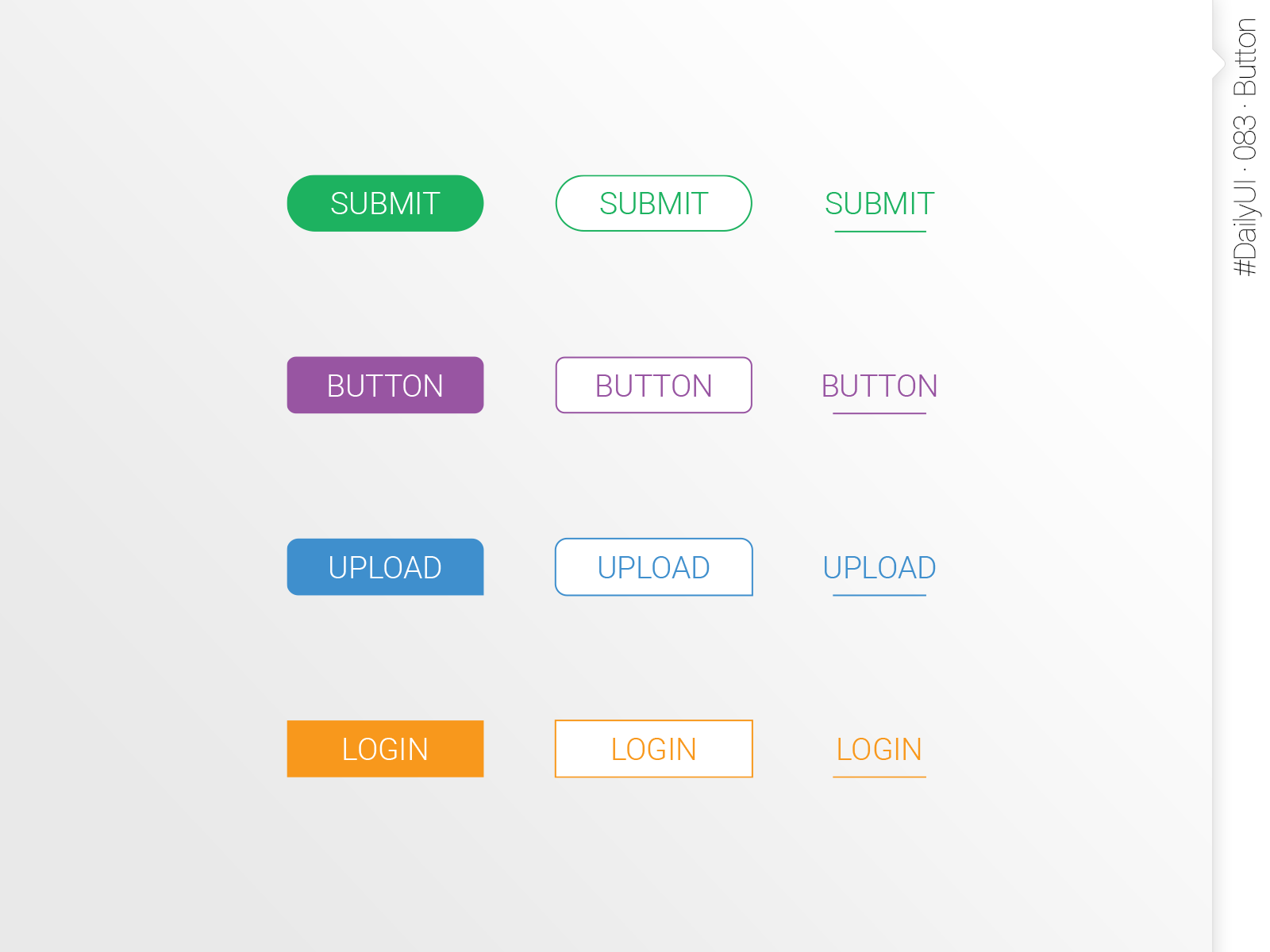 SUBMIT SUBMIT SUBMIT

BUTTON BUTTON BUTTON

UPLOAD UPLOAD UPLOAD

LOGIN LOGIN LOGIN

#DailyUI · 083 · Button